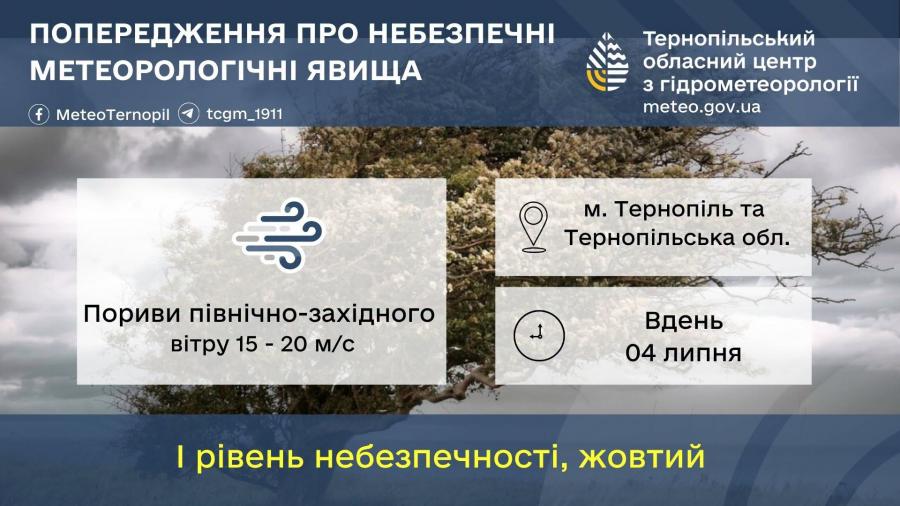 ПОПЕРЕДЖЕННЯ ПРО НЕБЕЗПЕЧНІ МЕТЕОРОЛОГІЧНІ ЯВИЩА

MeteoTernopil tcgm_1911

Тернопільський
обласний центр
з гідрометеорології
meteo.gov.ua

Пориви північно-західного вітру 15 - 20 м/с

м. Тернопіль та Тернопільська обл.

Вдень
04 липня

І рівень небезпечності, жовтий